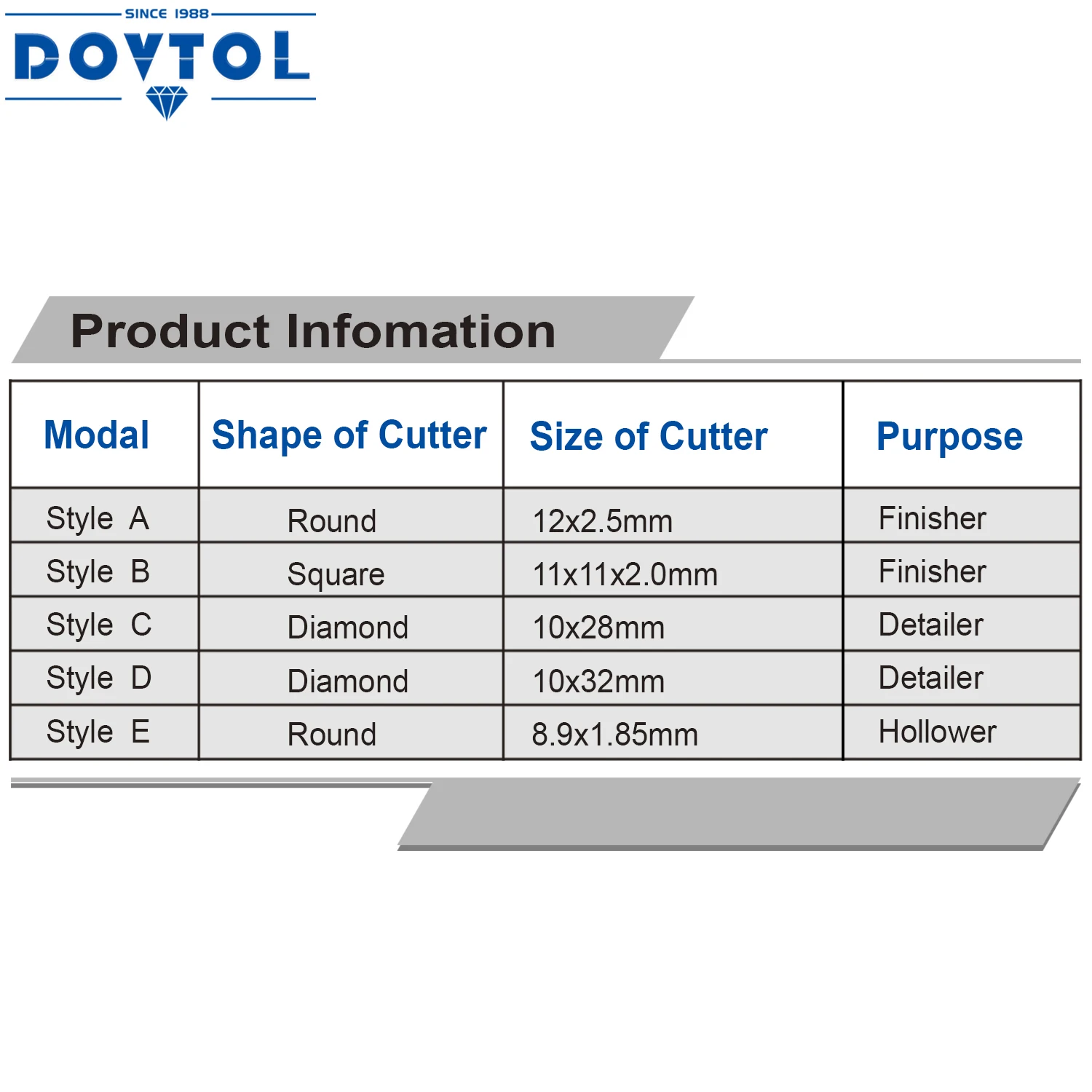 SINCE 1988
DOVTOL

Product Infomation

| Modal | Shape of Cutter | Size of Cutter | Purpose |
|---|---|---|---|
| Style A | Round | 12x2.5mm | Finisher |
| Style B | Square | 11x11x2.0mm | Finisher |
| Style C | Diamond | 10x28mm | Detailer |
| Style D | Diamond | 10x32mm | Detailer |
| Style E | Round | 8.9x1.85mm | Hollower |